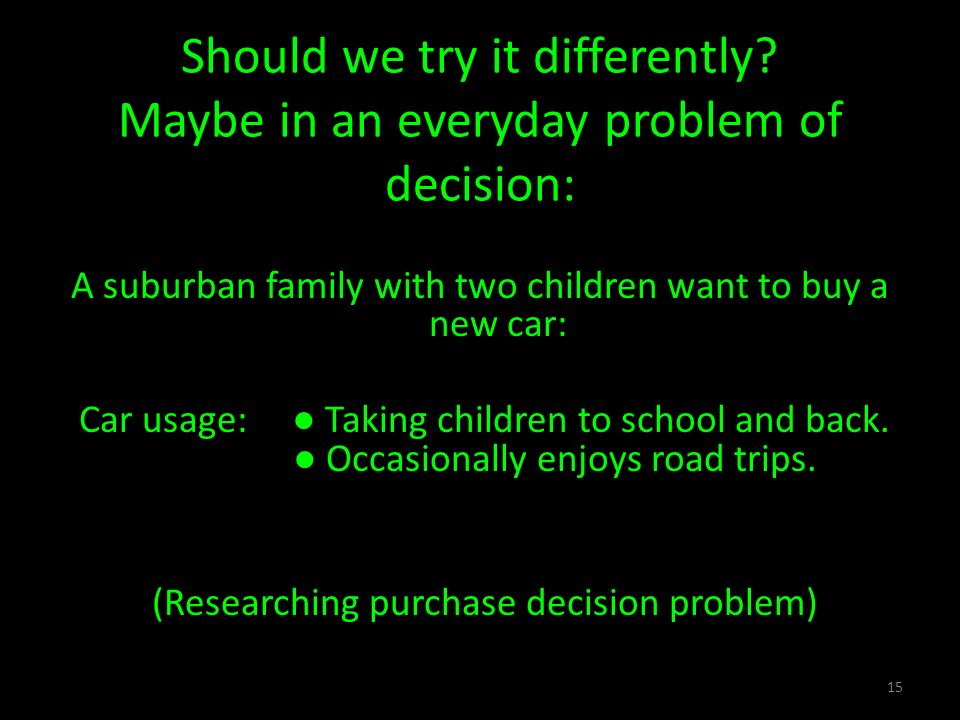 Should we try it differently?
Maybe in an everyday problem of decision:

A suburban family with two children want to buy a new car:

Car usage: ● Taking children to school and back.
● Occasionally enjoys road trips.

(Researching purchase decision problem)

15